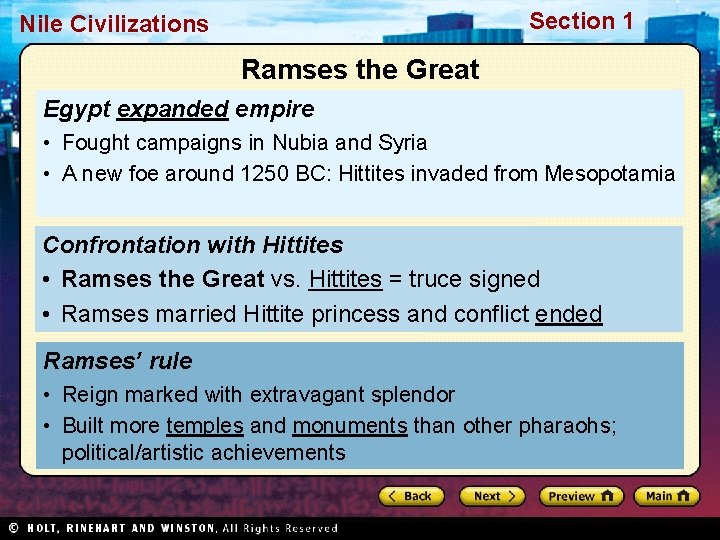 Nile Civilizations

Section 1

Ramses the Great

Egypt expanded empire

• Fought campaigns in Nubia and Syria
• A new foe around 1250 BC: Hittites invaded from Mesopotamia

Confrontation with Hittites

• Ramses the Great vs. Hittites = truce signed
• Ramses married Hittite princess and conflict ended

Ramses' rule

• Reign marked with extravagant splendor
• Built more temples and monuments than other pharaohs; political/artistic achievements

< Back
Next >
Preview
Main

© HOLT, RINEHART AND WINSTON, All Rights Reserved